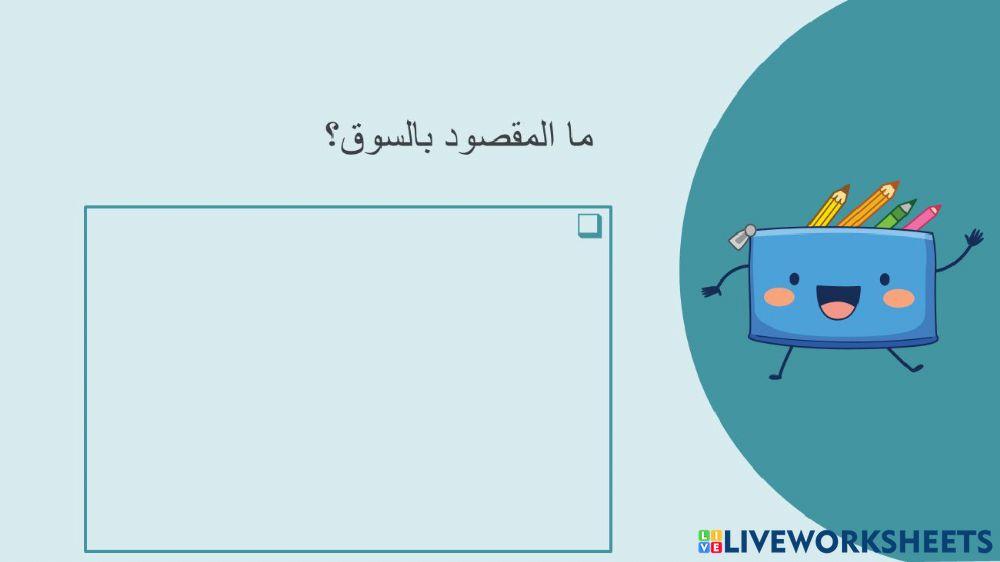 ما المقصود بالسوق؟

LIVEWORKSHEETS